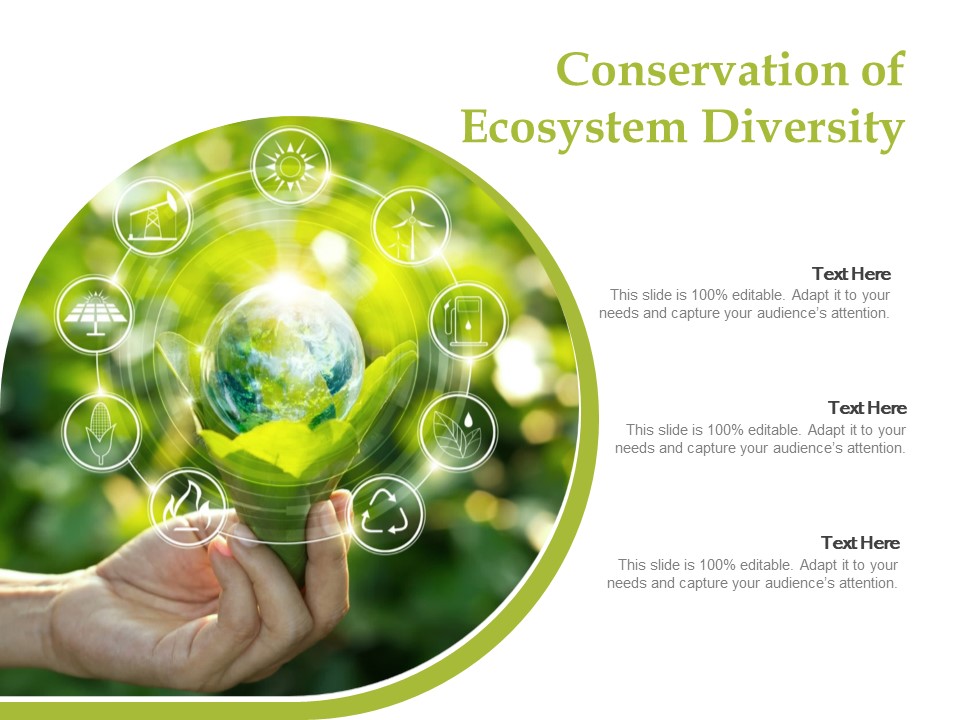 Conservation of Ecosystem Diversity

Text Here
This slide is 100% editable. Adapt it to your needs and capture your audience's attention.

Text Here
This slide is 100% editable. Adapt it to your needs and capture your audience's attention.

Text Here
This slide is 100% editable. Adapt it to your needs and capture your audience's attention.